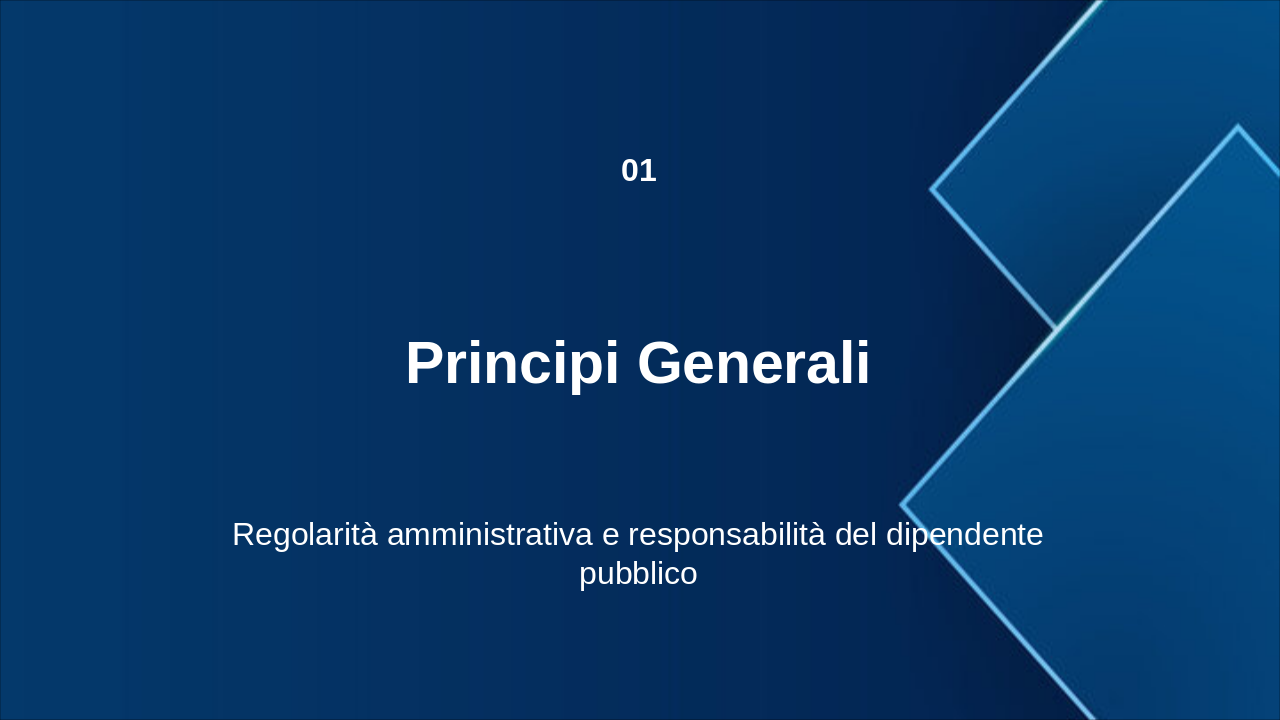 01

Principi Generali

Regolarità amministrativa e responsabilità del dipendente pubblico